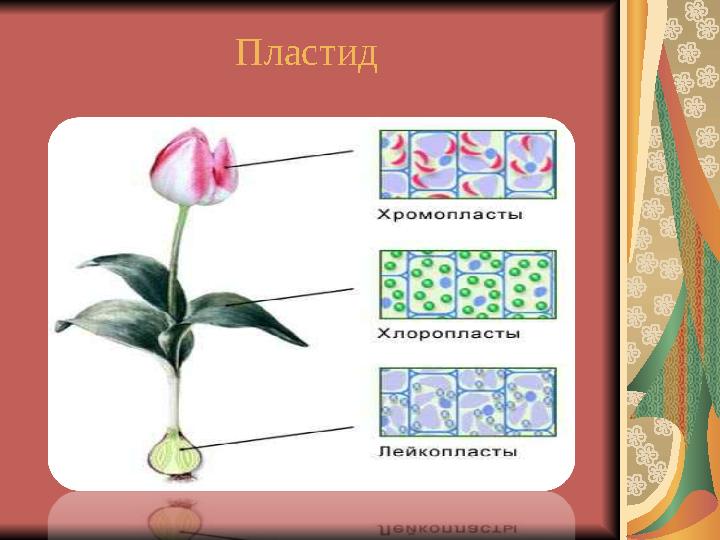 Пластид

Хромопласты

Хлоропласты

Лейкопласты